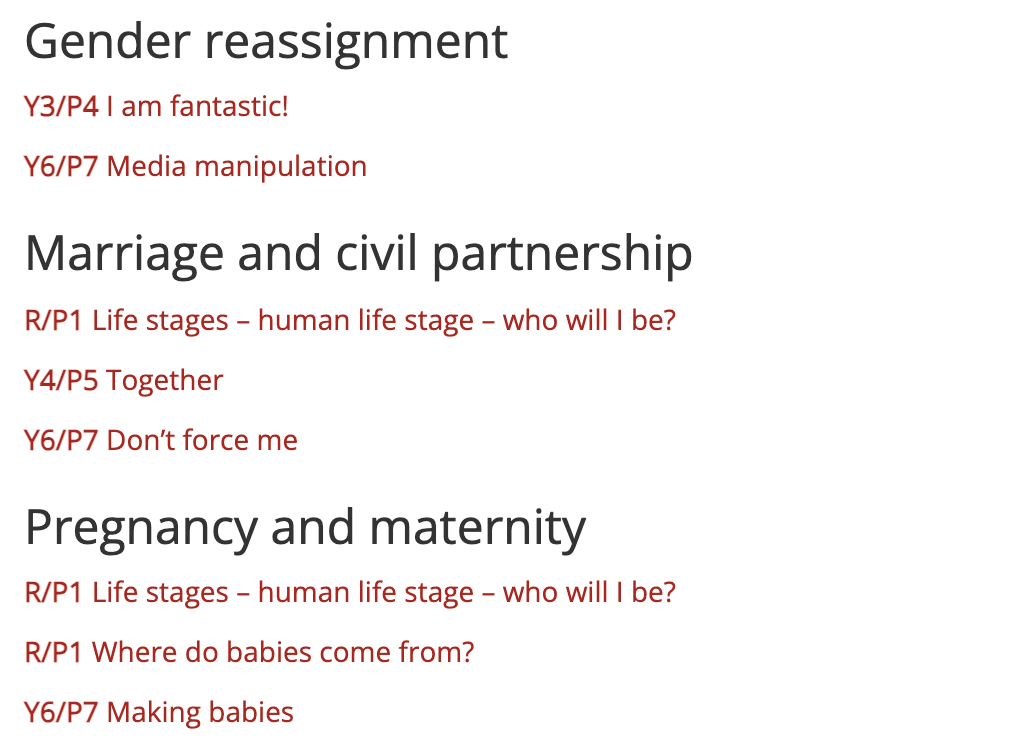 Gender reassignment

Y3/P4 I am fantastic!

Y6/P7 Media manipulation

Marriage and civil partnership

R/P1 Life stages – human life stage – who will I be?

Y4/P5 Together

Y6/P7 Don’t force me

Pregnancy and maternity

R/P1 Life stages – human life stage – who will I be?

R/P1 Where do babies come from?

Y6/P7 Making babies